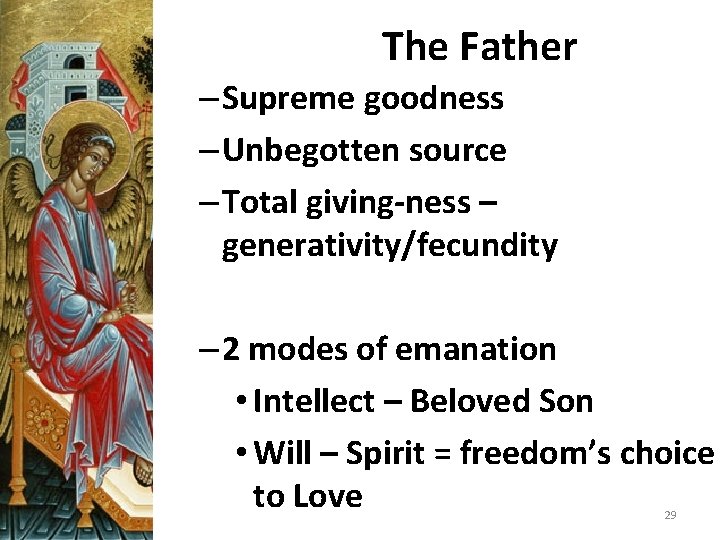 The Father

– Supreme goodness
– Unbegotten source
– Total giving-ness – generativity/fecundity

– 2 modes of emanation
  • Intellect – Beloved Son
  • Will – Spirit = freedom's choice to Love

29